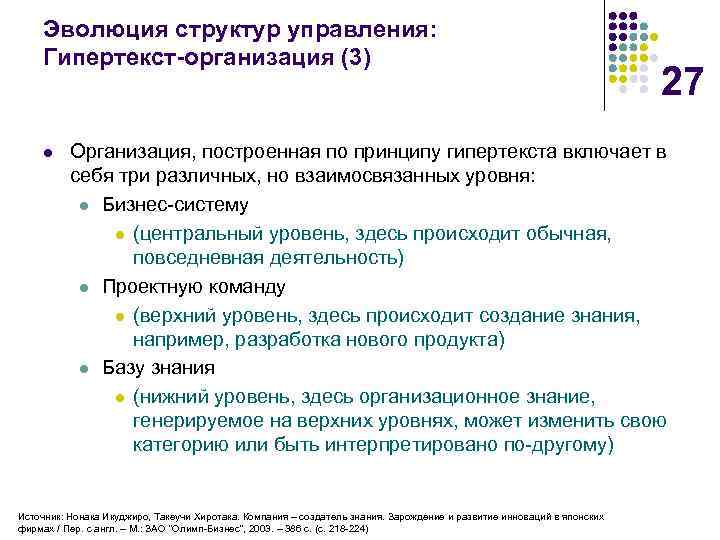 Эволюция структур управления: Гипертекст-организация (3)

27

Организация, построенная по принципу гипертекста включает в себя три различных, но взаимосвязанных уровня:

Бизнес-систему

(центральный уровень, здесь происходит обычная, повседневная деятельность)

Проектную команду

(верхний уровень, здесь происходит создание знания, например, разработка нового продукта)

Базу знания

(нижний уровень, здесь организационное знание, генерируемое на верхних уровнях, может изменить свою категорию или быть интерпретировано по-другому)

Источник: Нонака Икуджиро, Такеучи Хиротака. Компания – создатель знания. Зарождение и развитие инноваций в японских фирмах / Пер. с англ. – М.: ЗАО "Олимп-Бизнес", 2003. – 386 с. (с. 218-224)